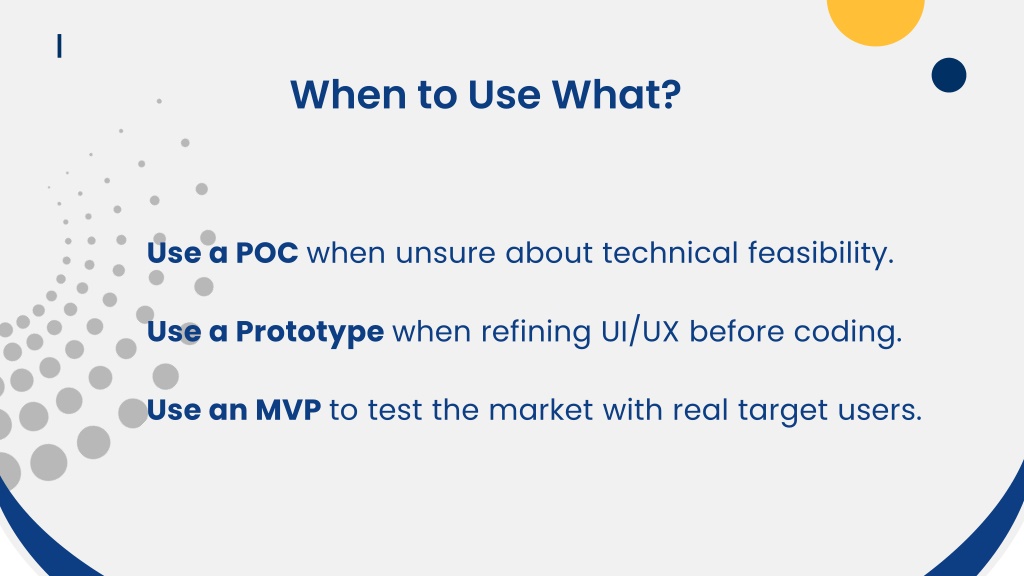 When to Use What?

Use a POC when unsure about technical feasibility.

Use a Prototype when refining UI/UX before coding.

Use an MVP to test the market with real target users.